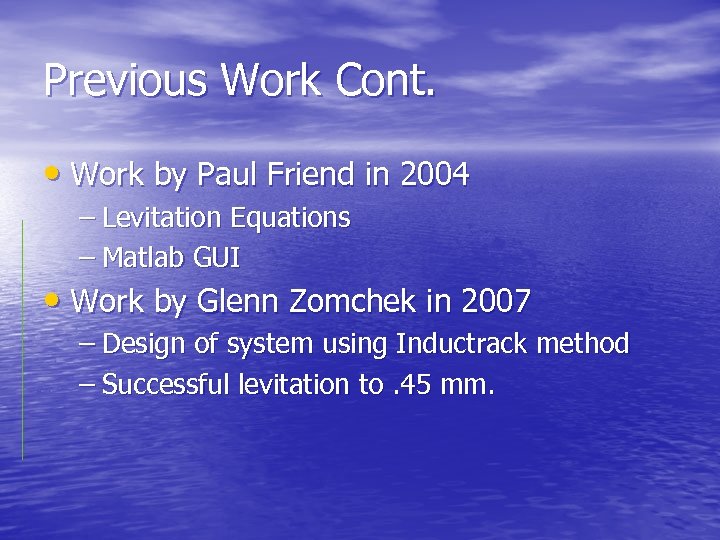 Previous Work Cont.

• Work by Paul Friend in 2004
– Levitation Equations
– Matlab GUI

• Work by Glenn Zomchek in 2007
– Design of system using Inductrack method
– Successful levitation to .45 mm.